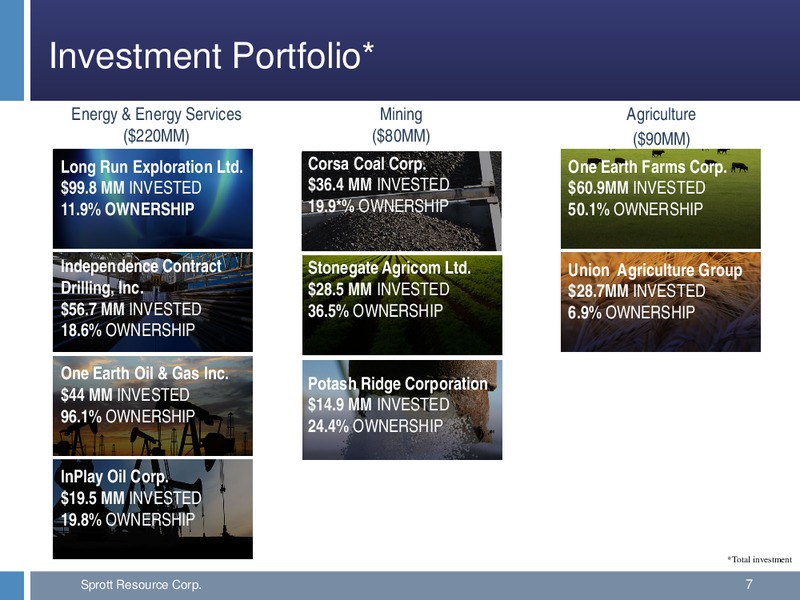 Investment Portfolio*

Energy & Energy Services
($220MM)

Long Run Exploration Ltd.
$99.8 MM INVESTED
11.9% OWNERSHIP

Independence Contract Drilling, Inc.
$56.7 MM INVESTED
18.6% OWNERSHIP

One Earth Oil & Gas Inc.
$44 MM INVESTED
96.1% OWNERSHIP

InPlay Oil Corp.
$19.5 MM INVESTED
19.8% OWNERSHIP

Mining
($80MM)

Corsa Coal Corp.
$36.4 MM INVESTED
19.9*% OWNERSHIP

Stonegate Agricom Ltd.
$28.5 MM INVESTED
36.5% OWNERSHIP

Potash Ridge Corporation
$14.9 MM INVESTED
24.4% OWNERSHIP

Agriculture
($90MM)

One Earth Farms Corp.
$60.9MM INVESTED
50.1% OWNERSHIP

Union Agriculture Group
$28.7MM INVESTED
6.9% OWNERSHIP

*Total investment

Sprott Resource Corp.

7